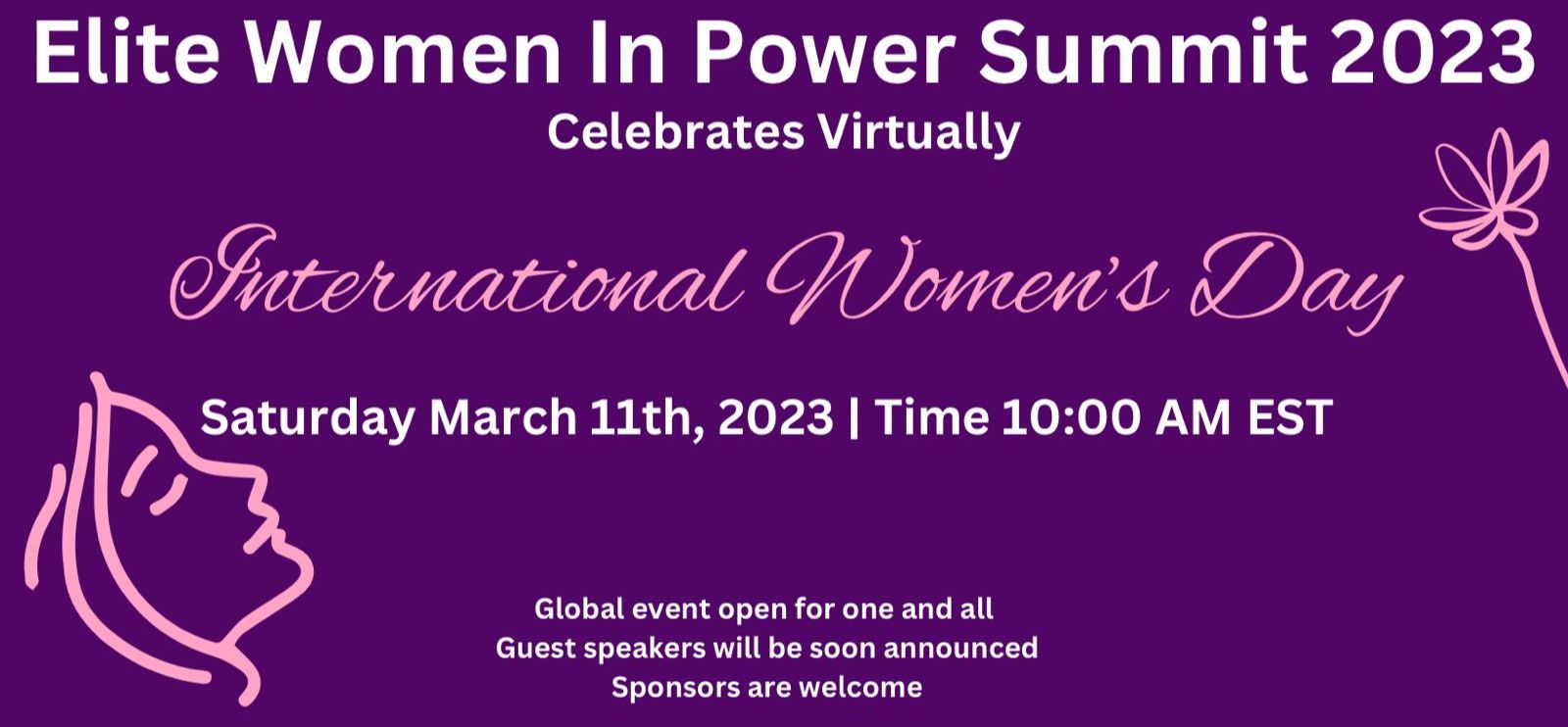 Elite Women In Power Summit 2023
Celebrates Virtually

International Women's Day

Saturday March 11th, 2023 | Time 10:00 AM EST

Global event open for one and all
Guest speakers will be soon announced
Sponsors are welcome